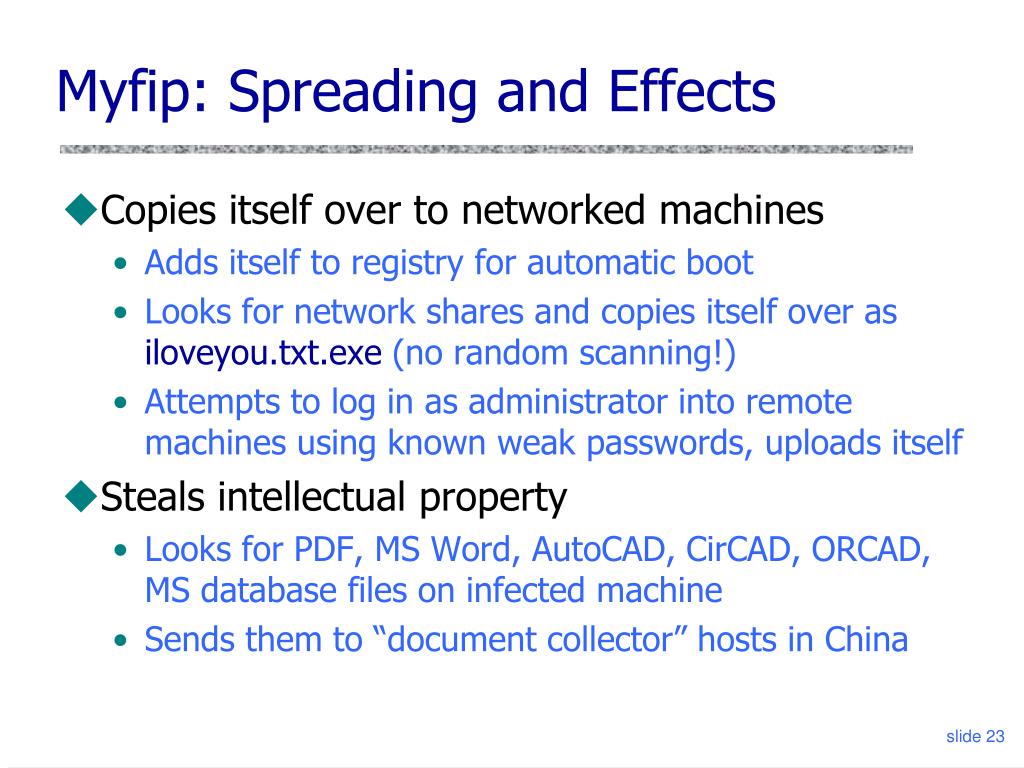 Myfip: Spreading and Effects

◆Copies itself over to networked machines

• Adds itself to registry for automatic boot
• Looks for network shares and copies itself over as iloveyou.txt.exe (no random scanning!)
• Attempts to log in as administrator into remote machines using known weak passwords, uploads itself

◆Steals intellectual property

• Looks for PDF, MS Word, AutoCAD, CirCAD, ORCAD, MS database files on infected machine
• Sends them to “document collector” hosts in China

slide 23